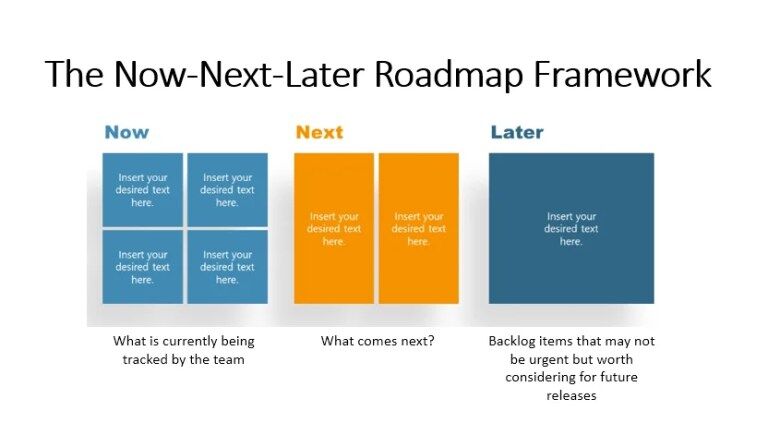 The Now-Next-Later Roadmap Framework

Now

Insert your desired text here.

Insert your desired text here.

Insert your desired text here.

Insert your desired text here.

What is currently being tracked by the team

Next

Insert your desired text here.

Insert your desired text here.

What comes next?

Later

Insert your desired text here.

Backlog items that may not be urgent but worth considering for future releases